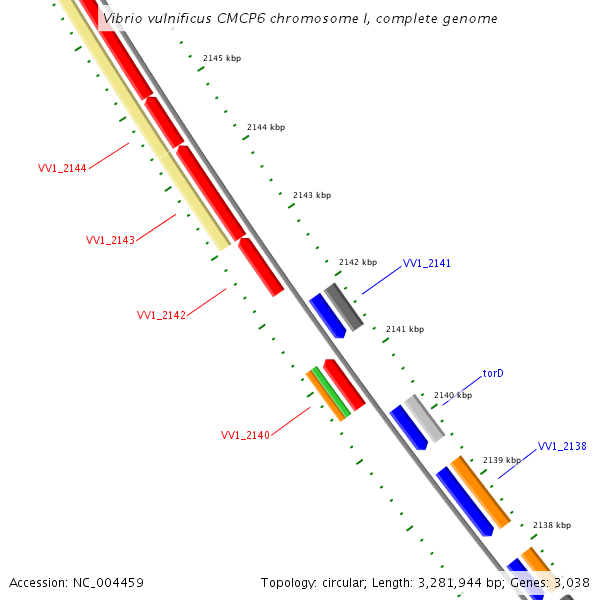 Vibrio vulnificus CMCP6 chromosome I, complete genome

2145 kbp

2144 kbp

VV1_2144

2143 kbp

VV1_2143

2142 kbp

VV1_2141

VV1_2142

2141 kbp

torD

2140 kbp

VV1_2140

VV1_2138

2139 kbp

2138 kbp

Accession: NC_004459

Topology: circular; Length: 3,281,944 bp; Genes: 3,038